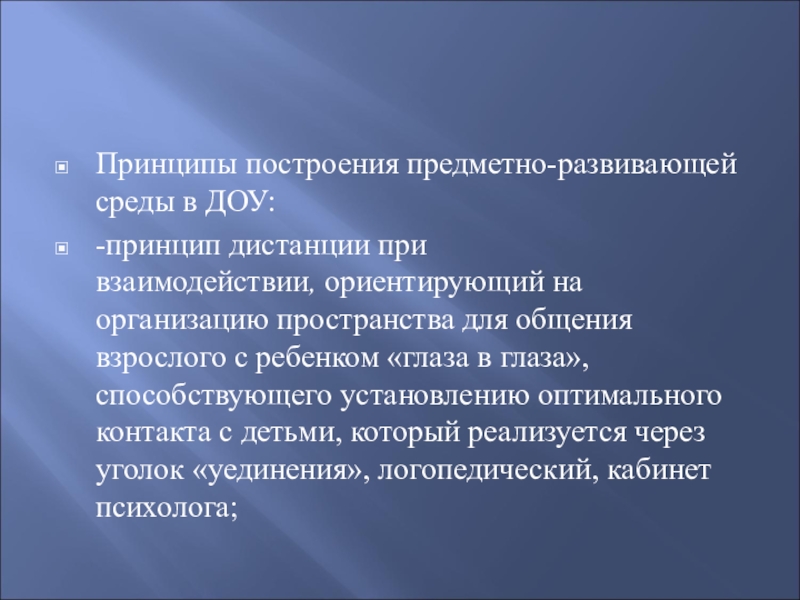 Принципы построения предметно-развивающей среды в ДОУ:

-принцип дистанции при взаимодействии, ориентирующий на организацию пространства для общения взрослого с ребенком «глаза в глаза», способствующего установлению оптимального контакта с детьми, который реализуется через уголок «уединения», логопедический, кабинет психолога;